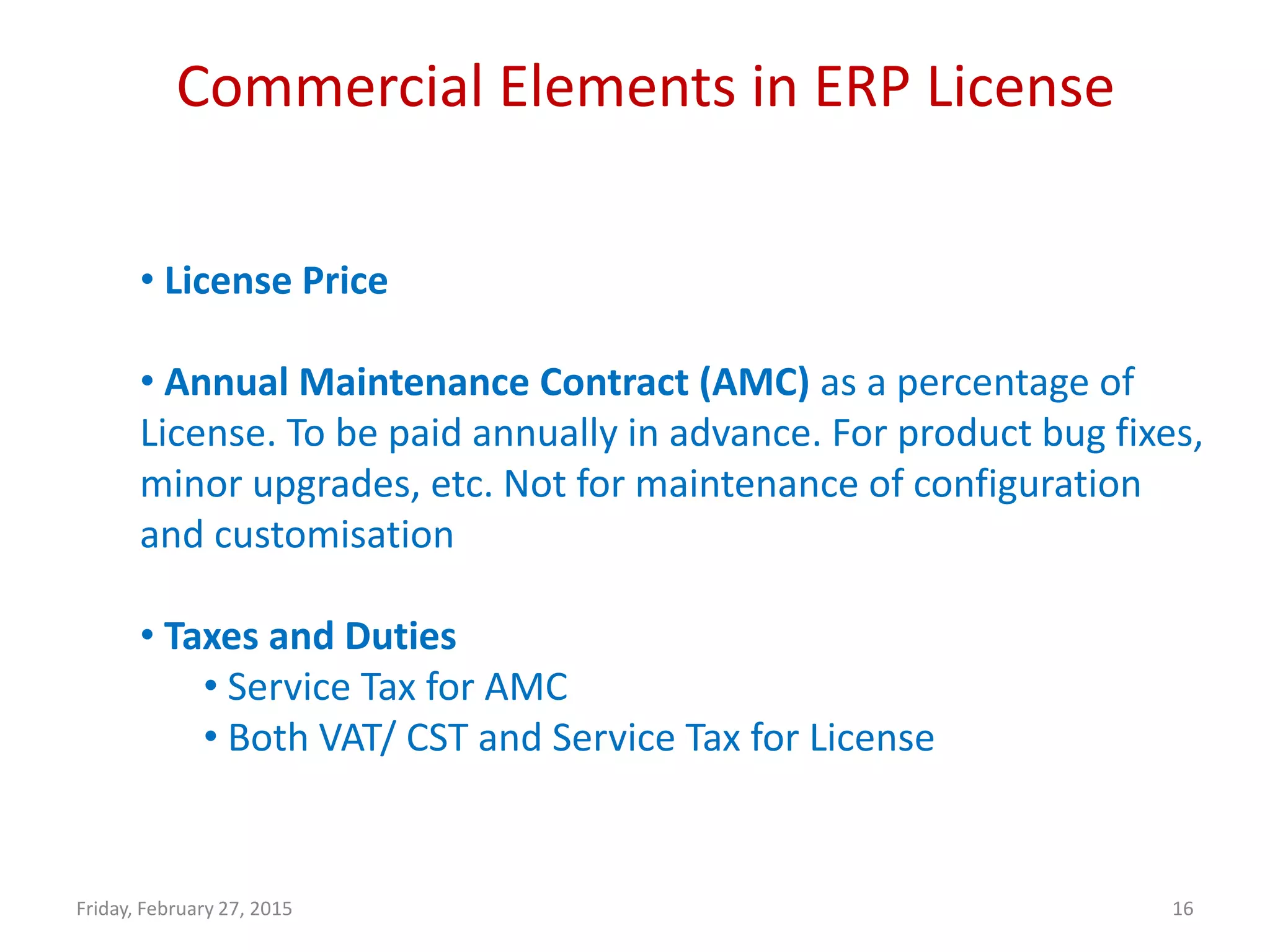 Commercial Elements in ERP License

• License Price

• Annual Maintenance Contract (AMC) as a percentage of License. To be paid annually in advance. For product bug fixes, minor upgrades, etc. Not for maintenance of configuration and customisation

• Taxes and Duties
• Service Tax for AMC
• Both VAT/ CST and Service Tax for License

Friday, February 27, 2015

16